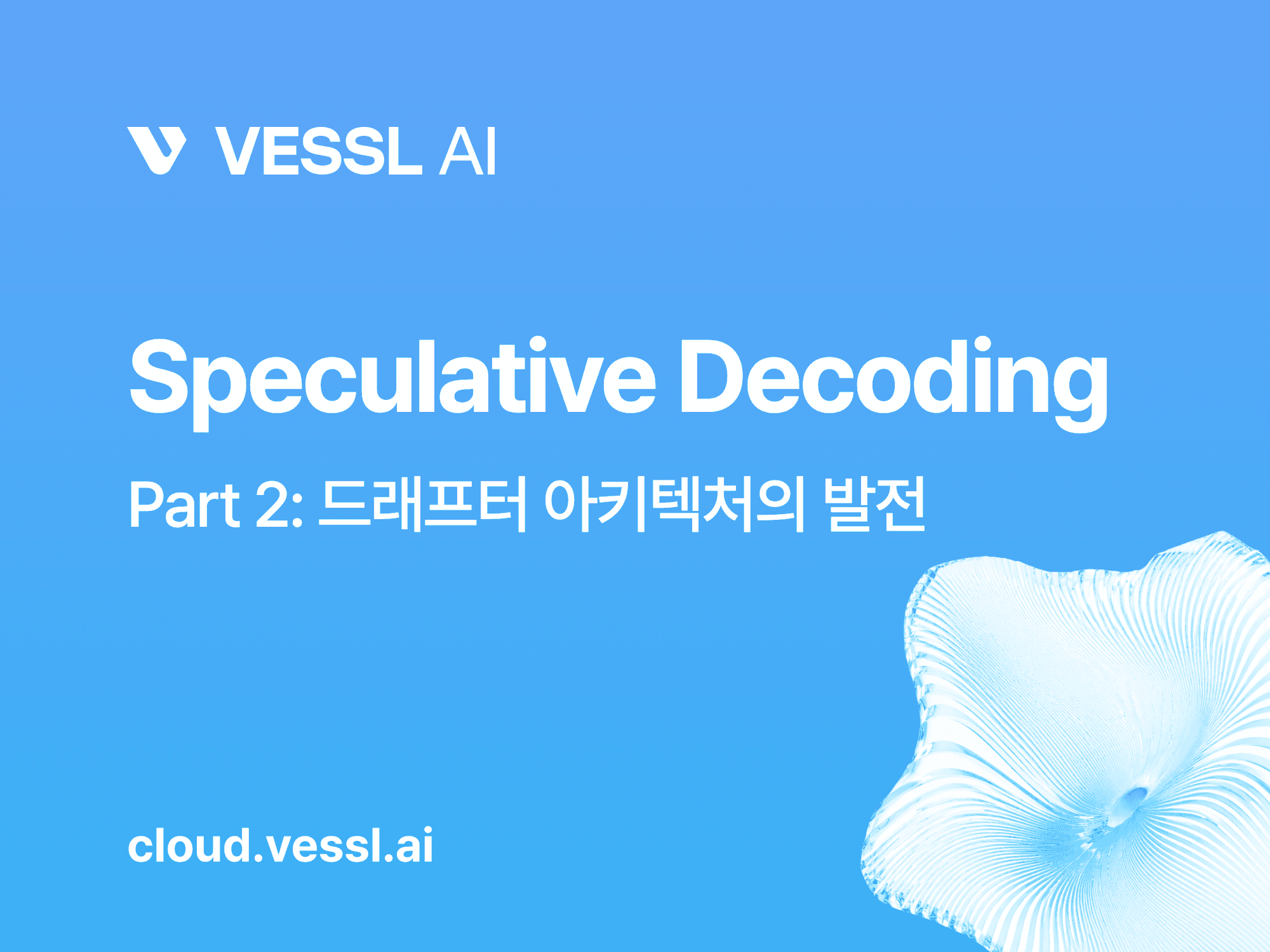 VESSL AI

Speculative Decoding

Part 2: 드래프터 아키텍처의 발전

cloud.vessl.ai